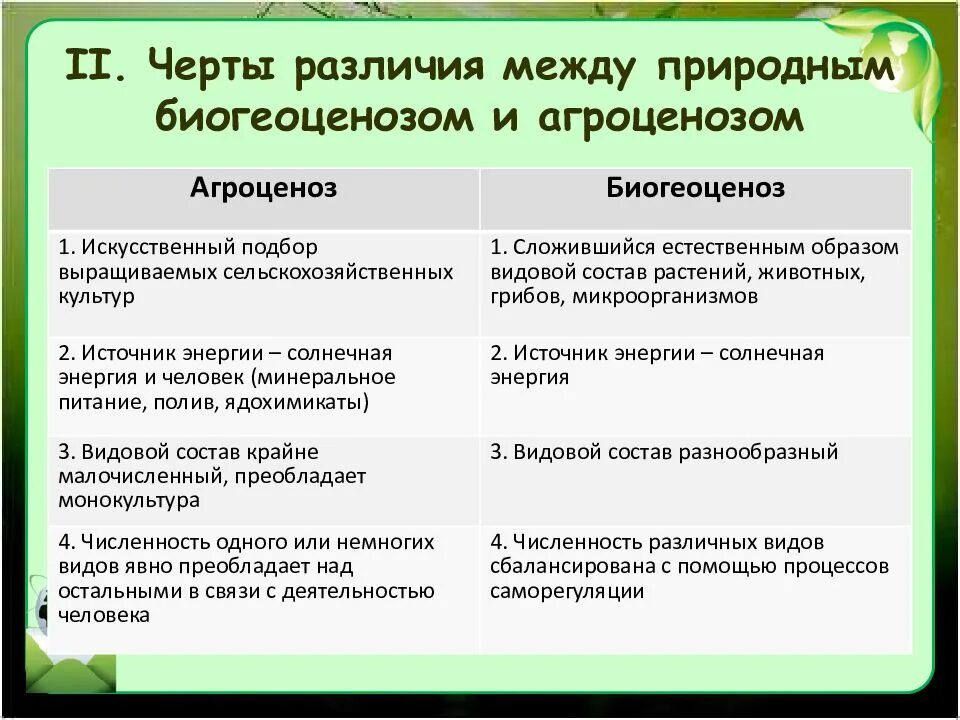 II. Черты различия между природным биогеоценозом и агроценозом

| Агроценоз | Биогеоценоз |
|---|---|
| 1. Искусственный подбор выращиваемых сельскохозяйственных культур | 1. Сложившийся естественным образом видовой состав растений, животных, грибов, микроорганизмов |
| 2. Источник энергии – солнечная энергия и человек (минеральное питание, полив, ядохимикаты) | 2. Источник энергии – солнечная энергия |
| 3. Видовой состав крайне малочисленный, преобладает монокультура | 3. Видовой состав разнообразный |
| 4. Численность одного или немногих видов явно преобладает над остальными в связи с деятельностью человека | 4. Численность различных видов сбалансирована с помощью процессов саморегуляции |